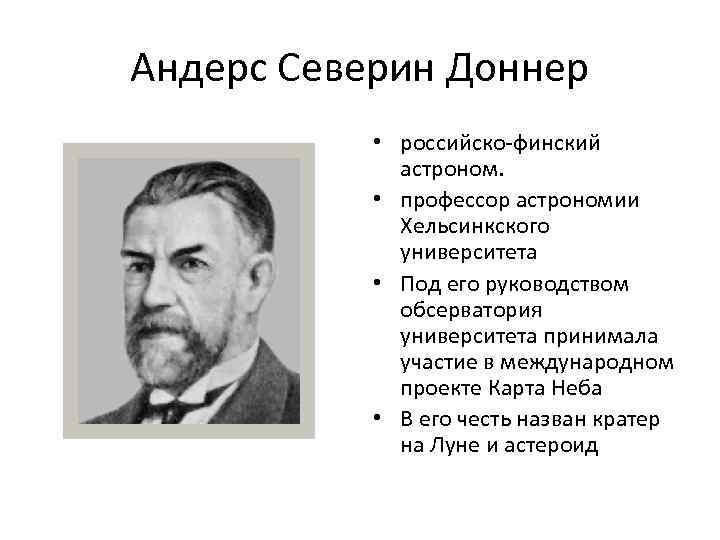 Андерс Северин Доннер

• российско-финский астроном.
• профессор астрономии Хельсинкского университета
• Под его руководством обсерватория университета принимала участие в международном проекте Карта Неба
• В его честь назван кратер на Луне и астероид